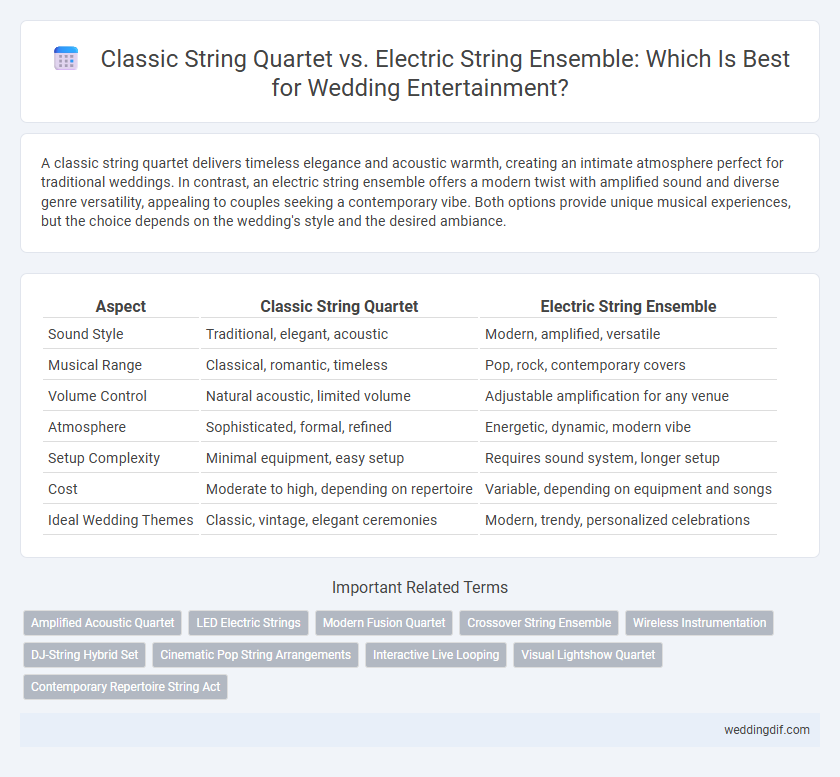 Classic String Quartet vs. Electric String Ensemble: Which Is Best for Wedding Entertainment?

A classic string quartet delivers timeless elegance and acoustic warmth, creating an intimate atmosphere perfect for traditional weddings. In contrast, an electric string ensemble offers a modern twist with amplified sound and diverse genre versatility, appealing to couples seeking a contemporary vibe. Both options provide unique musical experiences, but the choice depends on the wedding's style and the desired ambiance.

| Aspect | Classic String Quartet | Electric String Ensemble |
|---|---|---|
| Sound Style | Traditional, elegant, acoustic | Modern, amplified, versatile |
| Musical Range | Classical, romantic, timeless | Pop, rock, contemporary covers |
| Volume Control | Natural acoustic, limited volume | Adjustable amplification for any venue |
| Atmosphere | Sophisticated, formal, refined | Energetic, dynamic, modern vibe |
| Setup Complexity | Minimal equipment, easy setup | Requires sound system, longer setup |
| Cost | Moderate to high, depending on repertoire | Variable, depending on equipment and songs |
| Ideal Wedding Themes | Classic, vintage, elegant ceremonies | Modern, trendy, personalized celebrations |

Important Related Terms

Amplified Acoustic Quartet
LED Electric Strings
Modern Fusion Quartet
Crossover String Ensemble
Wireless Instrumentation
DJ-String Hybrid Set
Cinematic Pop String Arrangements
Interactive Live Looping
Visual Lightshow Quartet
Contemporary Repertoire String Act

weddingdif.com